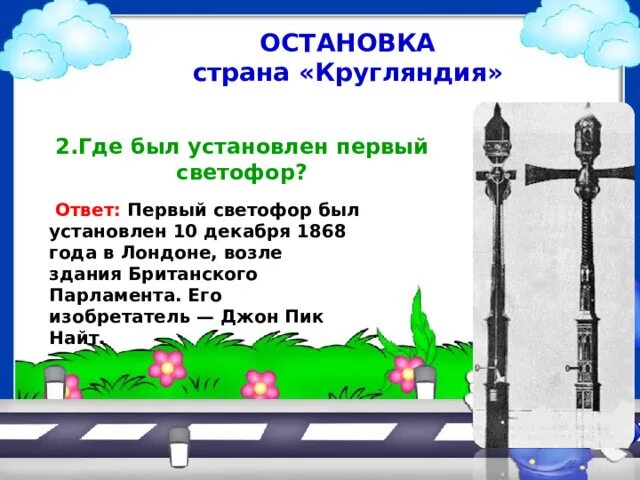 ОСТАНОВКА
страна «Кругляндия»

2.Где был установлен первый светофор?

Ответ: Первый светофор был установлен 10 декабря 1868 года в Лондоне, возле здания Британского Парламента. Его изобретатель — Джон Пик Найт.